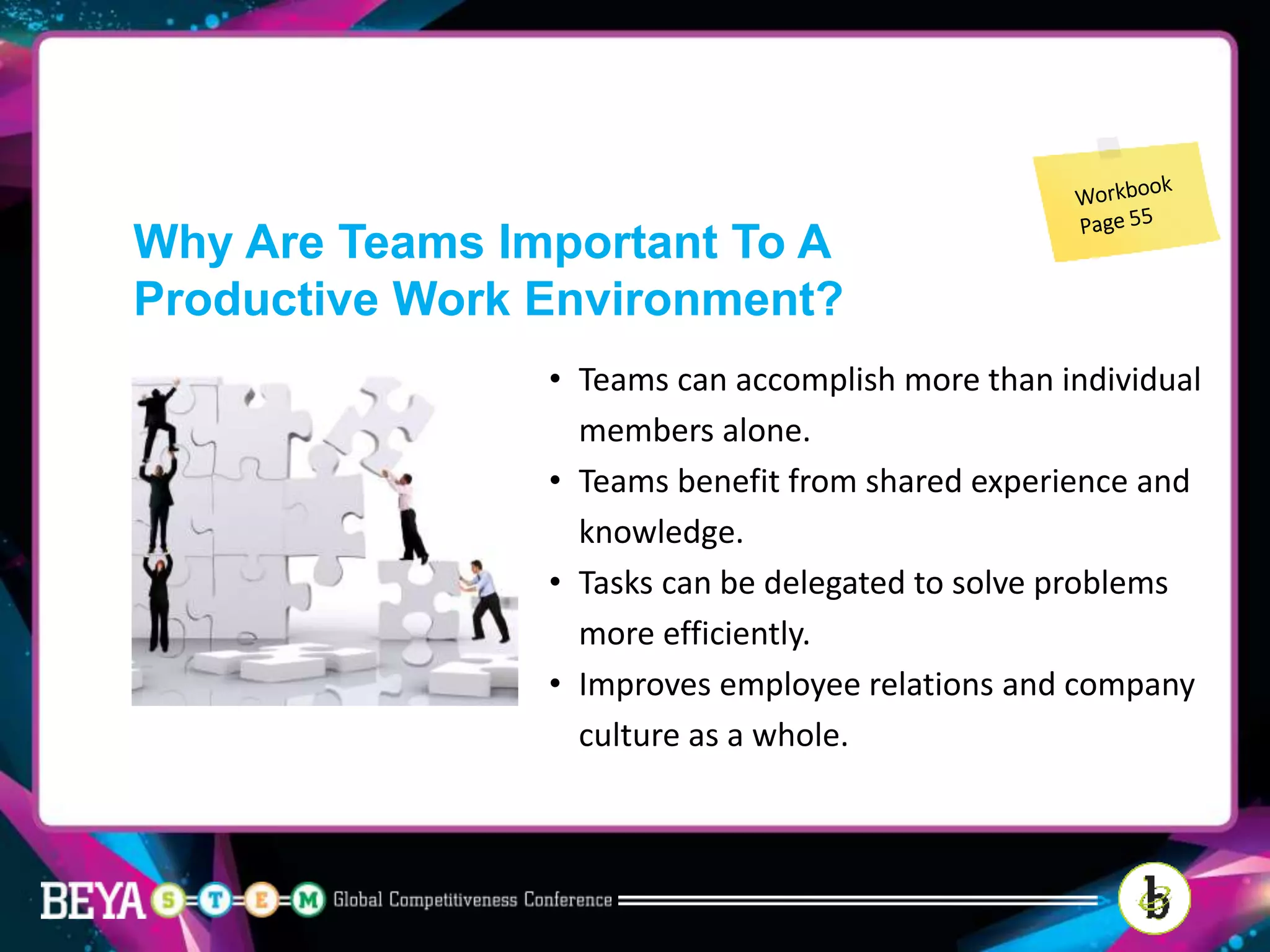 Workbook
Page 55

Why Are Teams Important To A Productive Work Environment?

• Teams can accomplish more than individual members alone.
• Teams benefit from shared experience and knowledge.
• Tasks can be delegated to solve problems more efficiently.
• Improves employee relations and company culture as a whole.

BEYA S T E M Global Competitiveness Conference

b